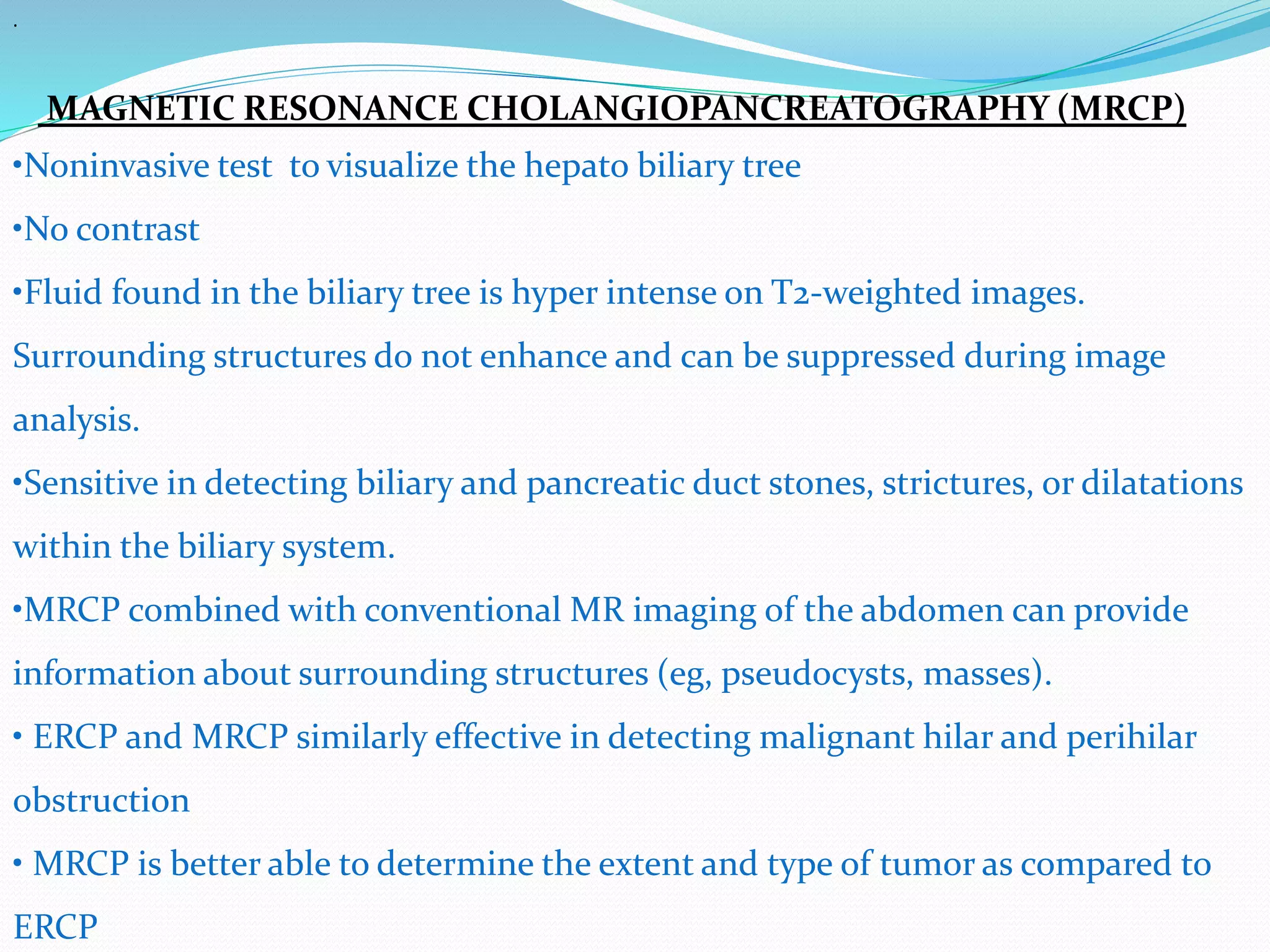 .

MAGNETIC RESONANCE CHOLANGIOPANCREATOGRAPHY (MRCP)

•Noninvasive test to visualize the hepato biliary tree

•No contrast

•Fluid found in the biliary tree is hyper intense on T2-weighted images. Surrounding structures do not enhance and can be suppressed during image analysis.

•Sensitive in detecting biliary and pancreatic duct stones, strictures, or dilatations within the biliary system.

•MRCP combined with conventional MR imaging of the abdomen can provide information about surrounding structures (eg, pseudocysts, masses).

• ERCP and MRCP similarly effective in detecting malignant hilar and perihilar obstruction

• MRCP is better able to determine the extent and type of tumor as compared to ERCP